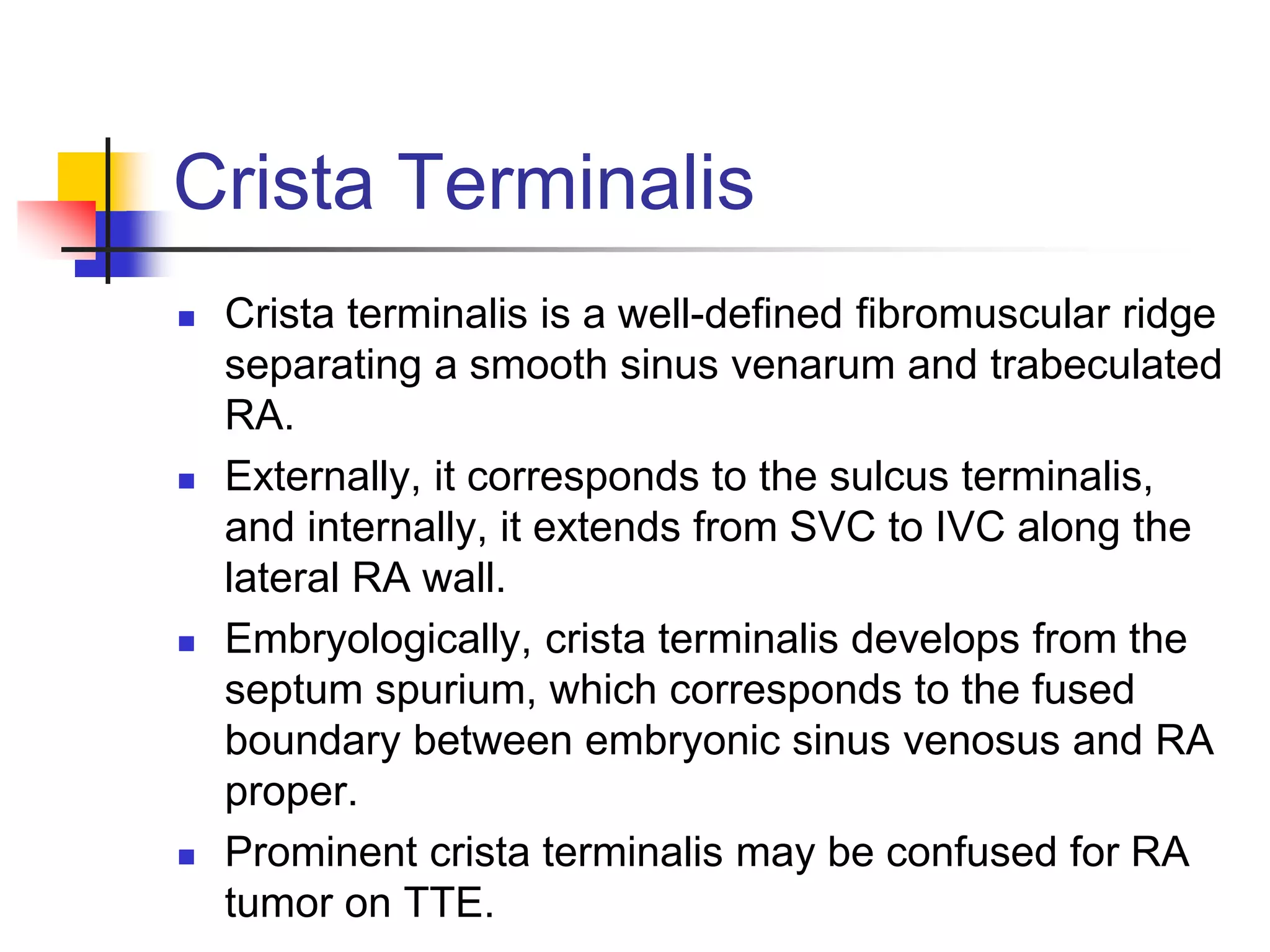 Crista Terminalis

- Crista terminalis is a well-defined fibromuscular ridge separating a smooth sinus venarum and trabeculated RA.
- Externally, it corresponds to the sulcus terminalis, and internally, it extends from SVC to IVC along the lateral RA wall.
- Embryologically, crista terminalis develops from the septum spurium, which corresponds to the fused boundary between embryonic sinus venosus and RA proper.
- Prominent crista terminalis may be confused for RA tumor on TTE.